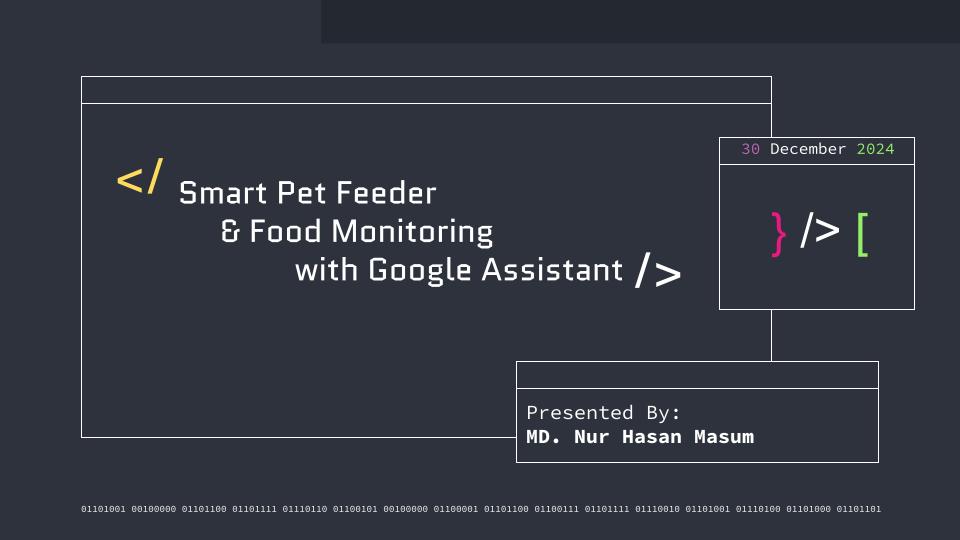 </ Smart Pet Feeder & Food Monitoring with Google Assistant />

30 December 2024

} /> [

Presented By:
MD. Nur Hasan Masum

01101001 00100000 01101100 01101111 01110110 01100101 00100000 01100001 01101100 01100111 01101111 01110010 01101001 01110100 01101000 01101101